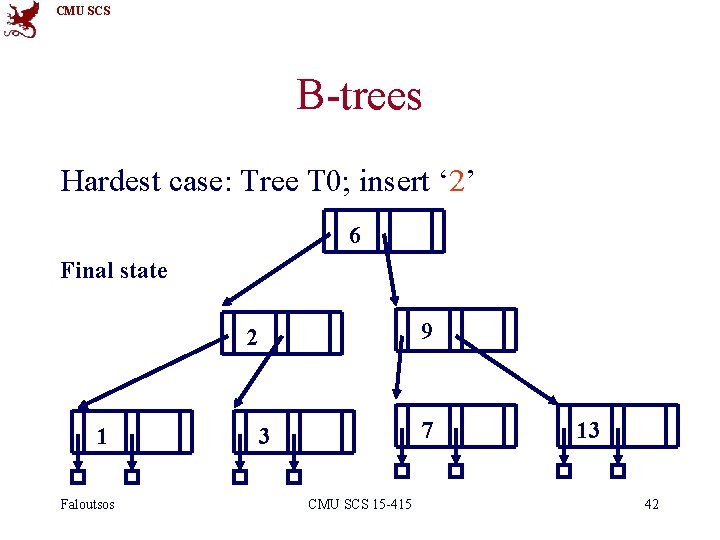 CMU SCS

B-trees

Hardest case: Tree T0; insert ‘2’

Final state

6

2

9

1

3

7

13

Faloutsos

CMU SCS 15-415

42